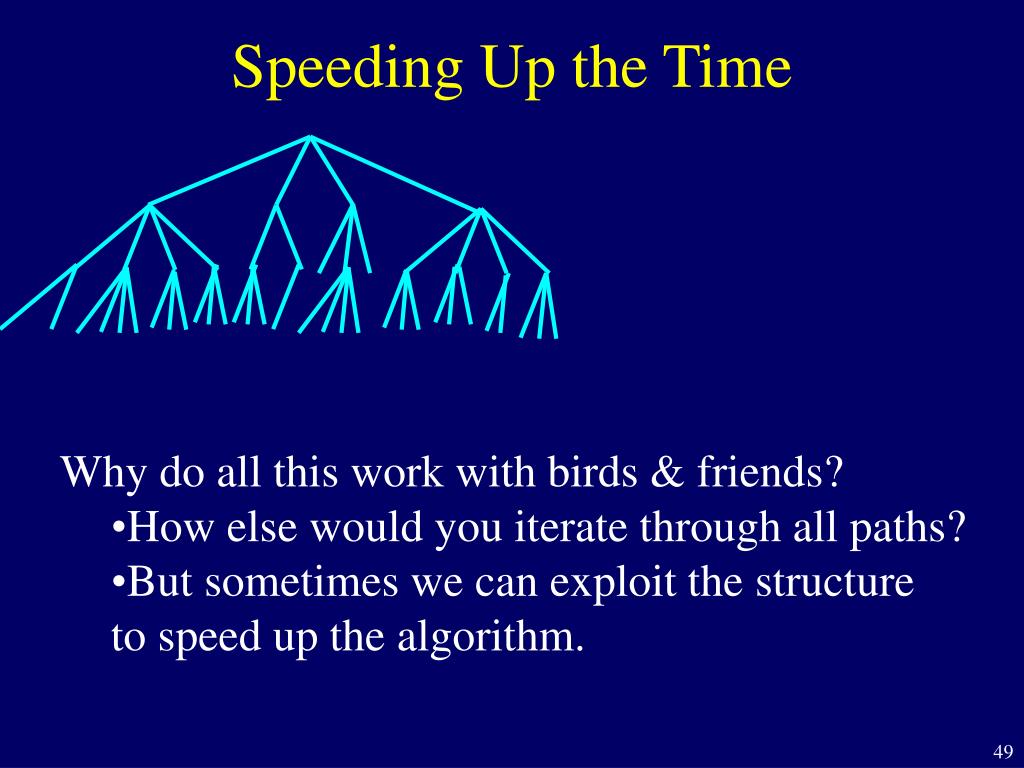 Speeding Up the Time

Why do all this work with birds & friends?
•How else would you iterate through all paths?
•But sometimes we can exploit the structure to speed up the algorithm.

49